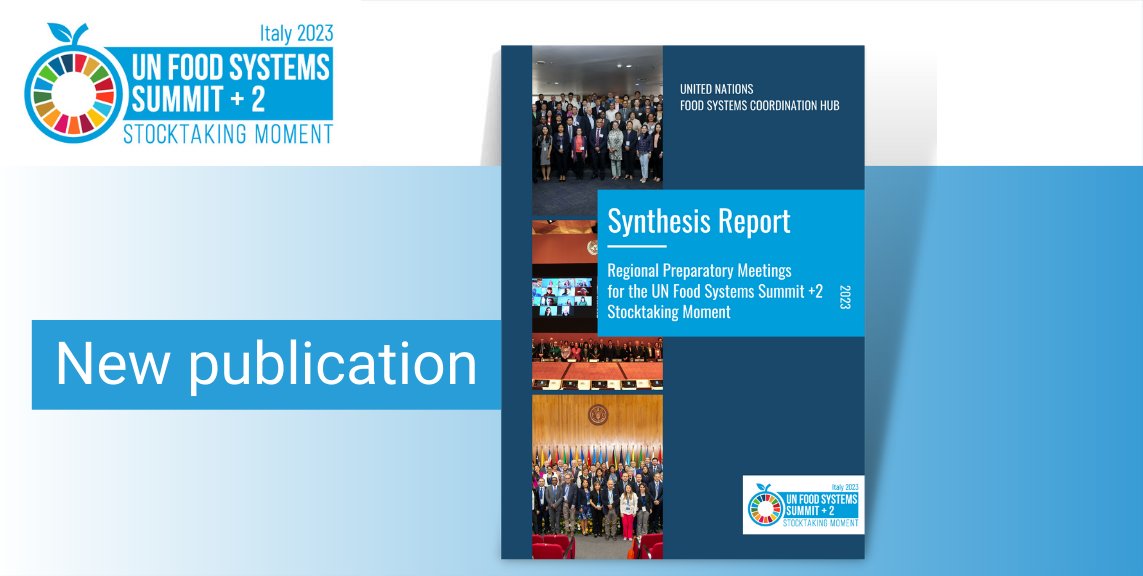 Italy 2023
UN FOOD SYSTEMS SUMMIT + 2
STOCKTAKING MOMENT

New publication

UNITED NATIONS
FOOD SYSTEMS COORDINATION HUB

Synthesis Report

Regional Preparatory Meetings for the UN Food Systems Summit +2 Stocktaking Moment

2023

Italy 2023
UN FOOD SYSTEMS SUMMIT + 2
STOCKTAKING MOMENT